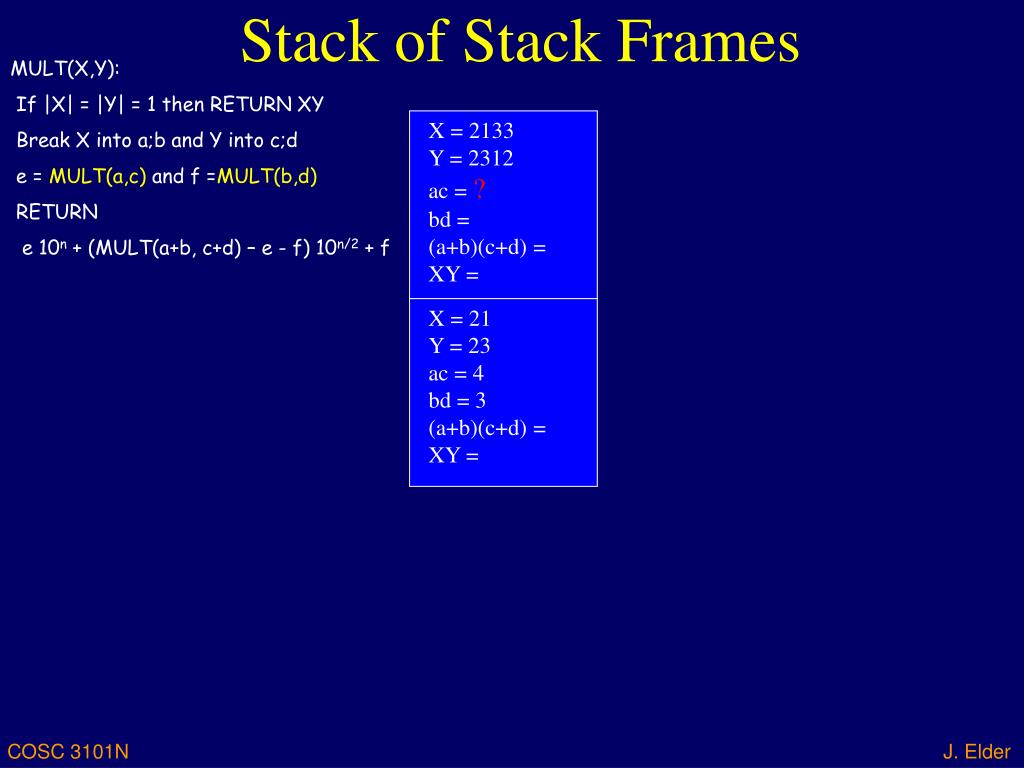 Stack of Stack Frames

MULT(X,Y):

If |X| = |Y| = 1 then RETURN XY

Break X into a;b and Y into c;d

e = MULT(a,c) and f =MULT(b,d)

RETURN

e $10^n$ + (MULT(a+b, c+d) – e - f) $10^{n/2}$ + f

X = 2133
Y = 2312
ac = ?
bd =
(a+b)(c+d) =
XY =

X = 21
Y = 23
ac = 4
bd = 3
(a+b)(c+d) =
XY =

COSC 3101N

J. Elder